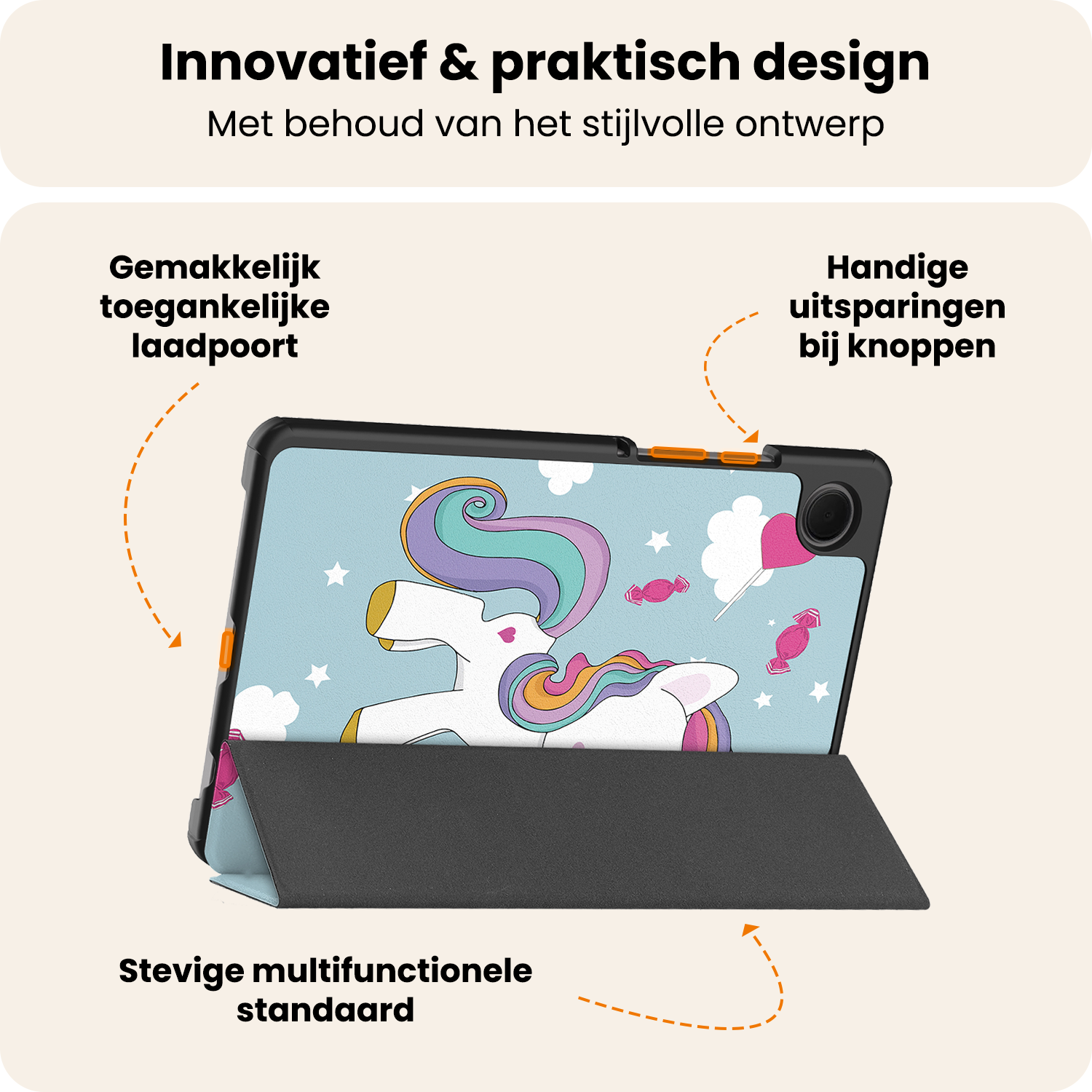 Innovatief & praktisch design
Met behoud van het stijlvolle ontwerp

Gemakkelijk toegankelijke laadpoort

Handige uitsparingen bij knoppen

Stevige multifunctionele standaard